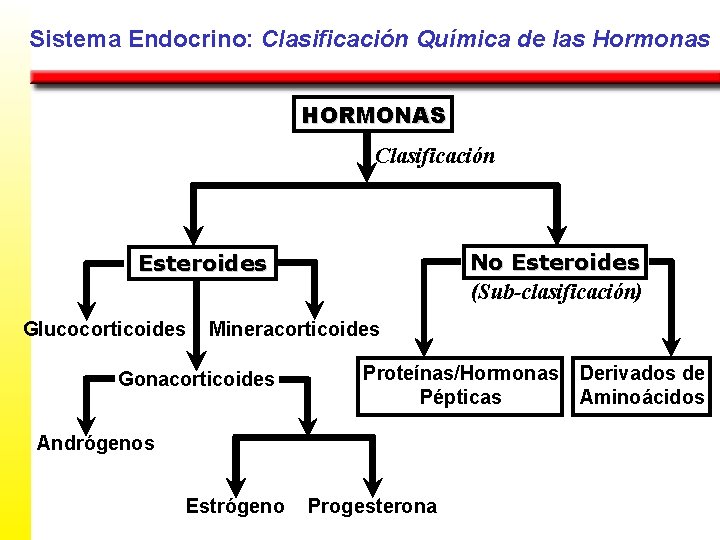 Sistema Endocrino: Clasificación Química de las Hormonas

HORMONAS

Clasificación

Esteroides

Glucocorticoides

Mineracorticoides

Gonacorticoides

Andrógenos

Estrógeno

Progesterona

No Esteroides

(Sub-clasificación)

Proteínas/Hormonas Pépticas

Derivados de Aminoácidos